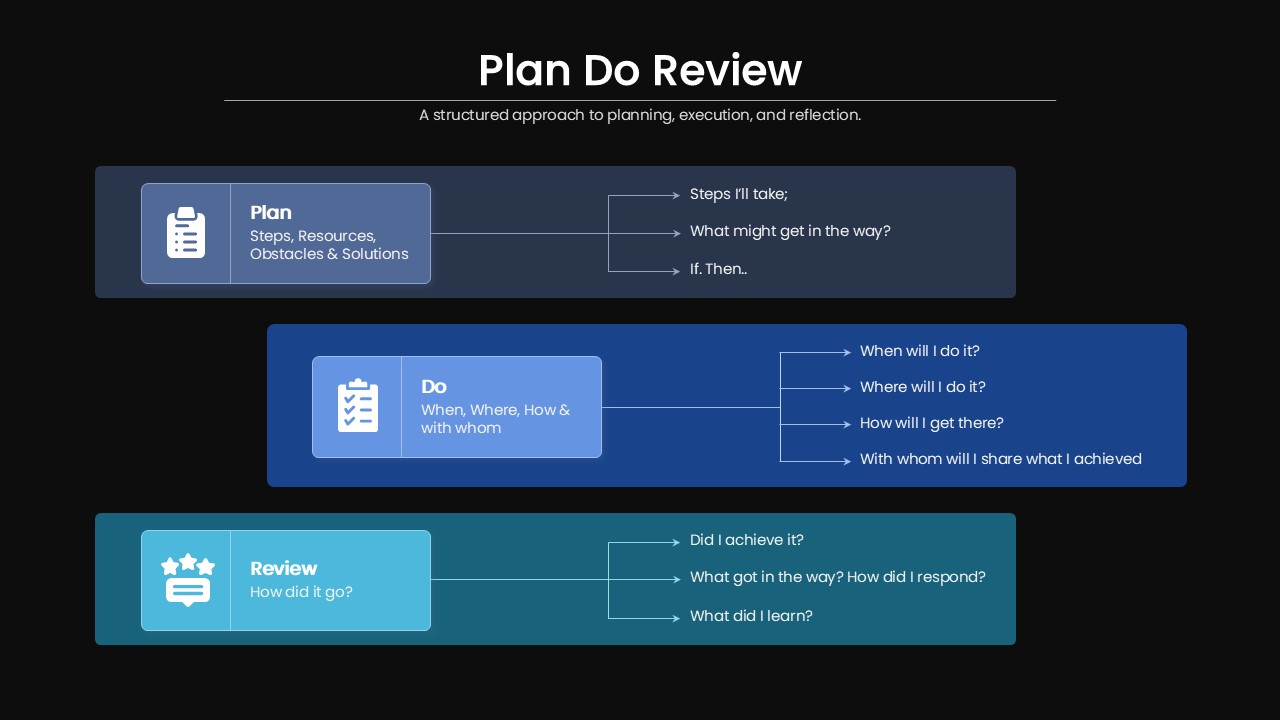 Plan Do Review

A structured approach to planning, execution, and reflection.

Plan
Steps, Resources, Obstacles & Solutions

Steps I'll take;
What might get in the way?
If. Then..

Do
When, Where, How & with whom

When will I do it?
Where will I do it?
How will I get there?
With whom will I share what I achieved

Review
How did it go?

Did I achieve it?
What got in the way? How did I respond?
What did I learn?